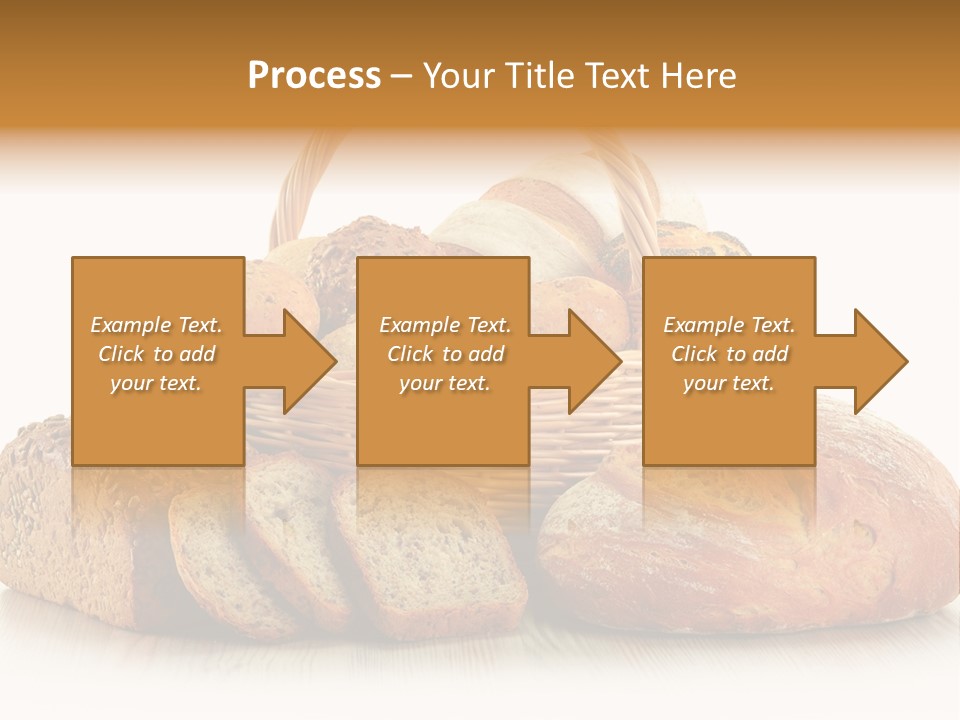 Process – Your Title Text Here

Example Text. Click to add your text.

Example Text. Click to add your text.

Example Text. Click to add your text.